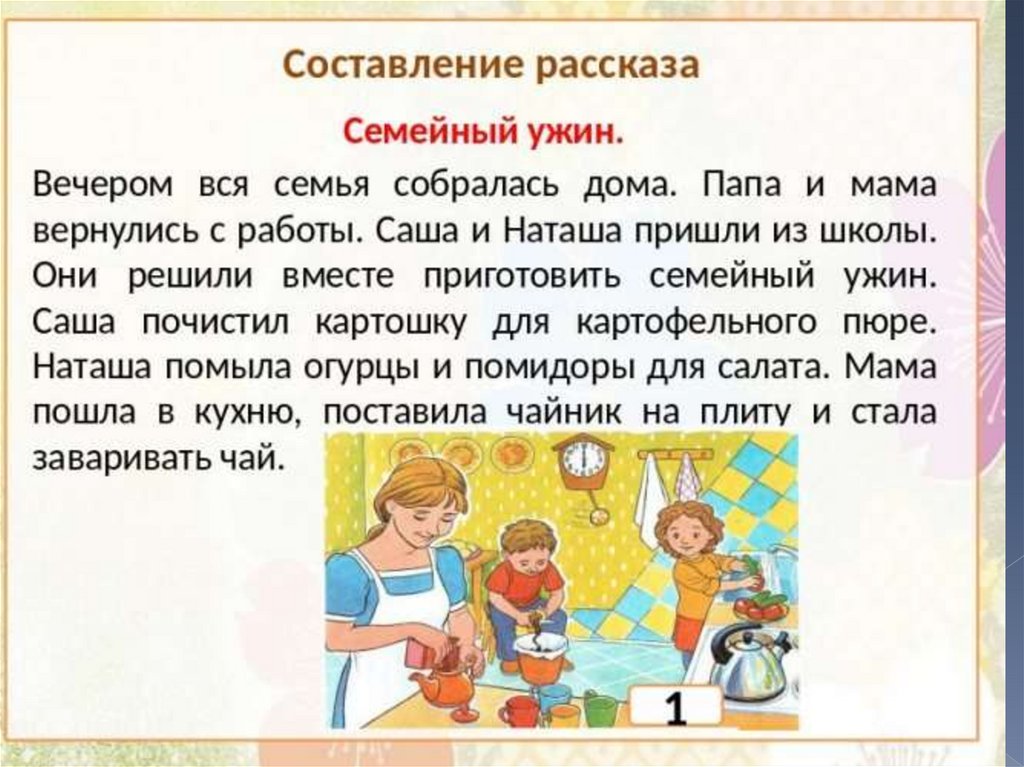 Составление рассказа

Семейный ужин.

Вечером вся семья собралась дома. Папа и мама вернулись с работы. Саша и Наташа пришли из школы. Они решили вместе приготовить семейный ужин. Саша почистил картошку для картофельного пюре. Наташа помыла огурцы и помидоры для салата. Мама пошла в кухню, поставила чайник на плиту и стала заваривать чай.

1